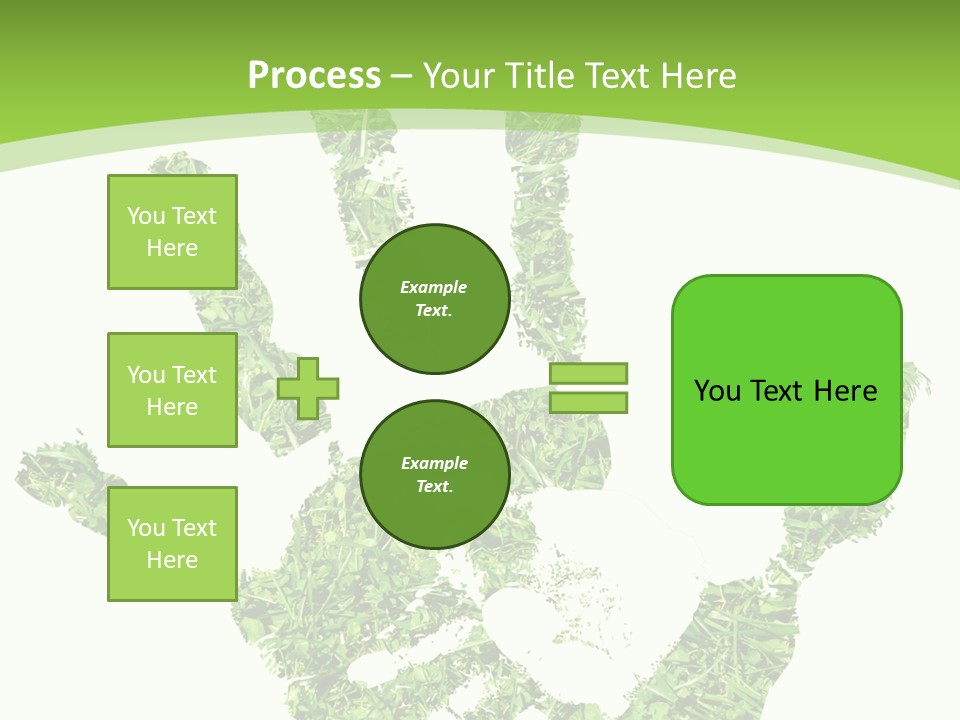 Process – Your Title Text Here

You Text Here

You Text Here

You Text Here

Example Text.

Example Text.

You Text Here